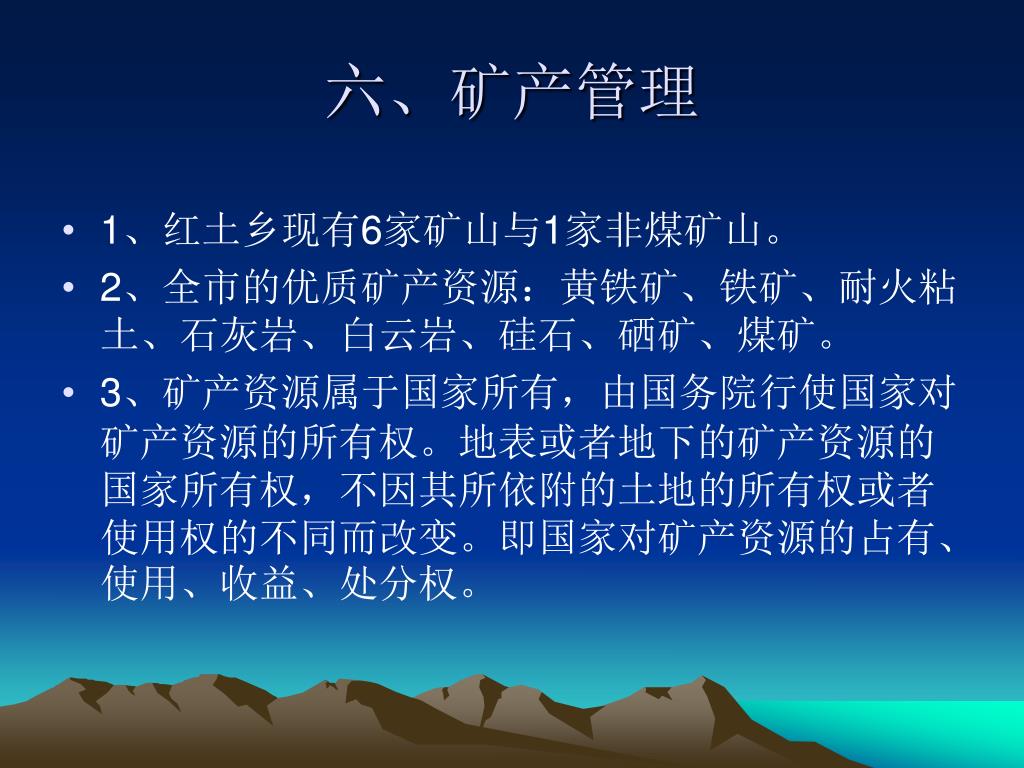 六、矿产管理

• 1、红土乡现有6家矿山与1家非煤矿山。
• 2、全市的优质矿产资源：黄铁矿、铁矿、耐火粘土、石灰岩、白云岩、硅石、硒矿、煤矿。
• 3、矿产资源属于国家所有，由国务院行使国家对矿产资源的所有权。地表或者地下的矿产资源的国家所有权，不因其所依附的土地的所有权或者使用权的不同而改变。即国家对矿产资源的占有、使用、收益、处分权。